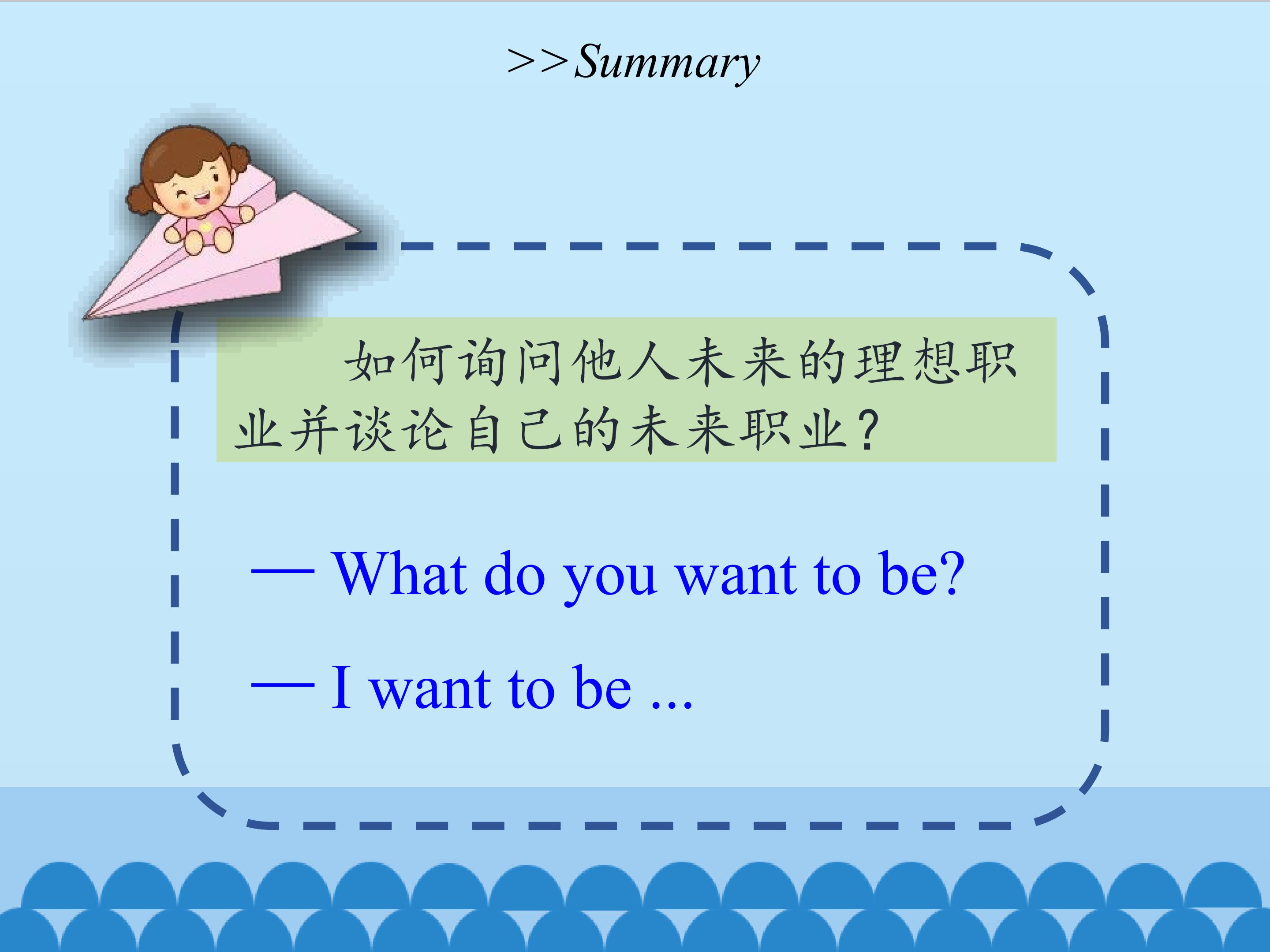 >>Summary

如何询问他人未来的理想职业并谈论自己的未来职业？

— What do you want to be?

— I want to be ...